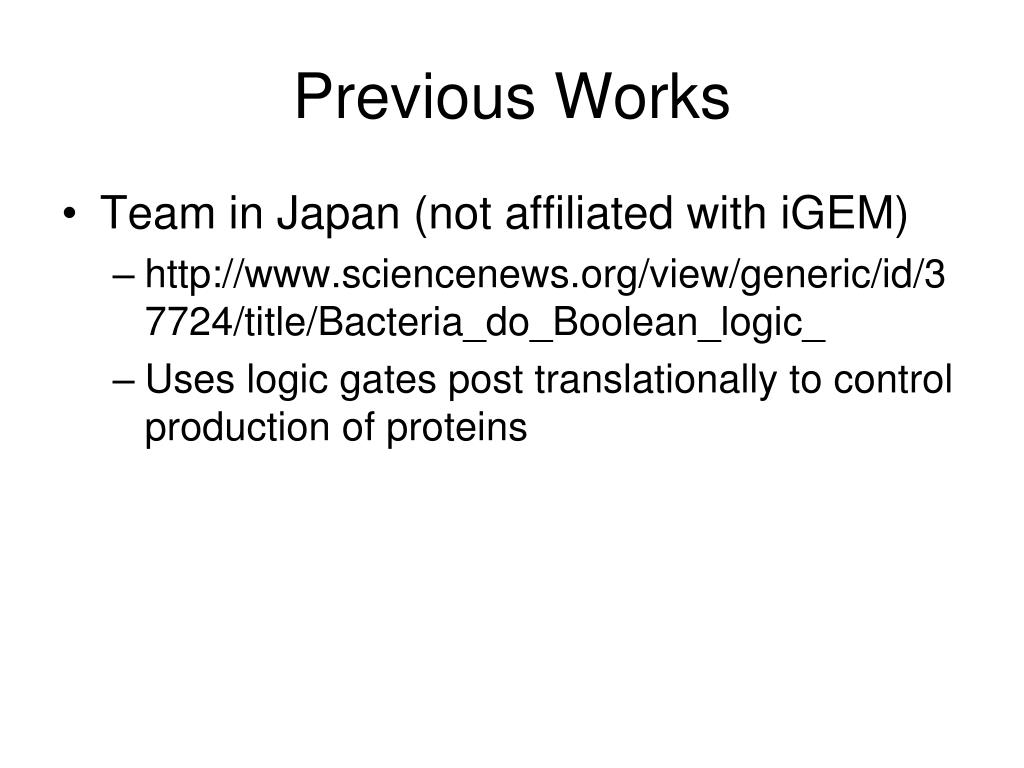 Previous Works

• Team in Japan (not affiliated with iGEM)

– http://www.sciencenews.org/view/generic/id/37724/title/Bacteria_do_Boolean_logic_

– Uses logic gates post translationally to control production of proteins